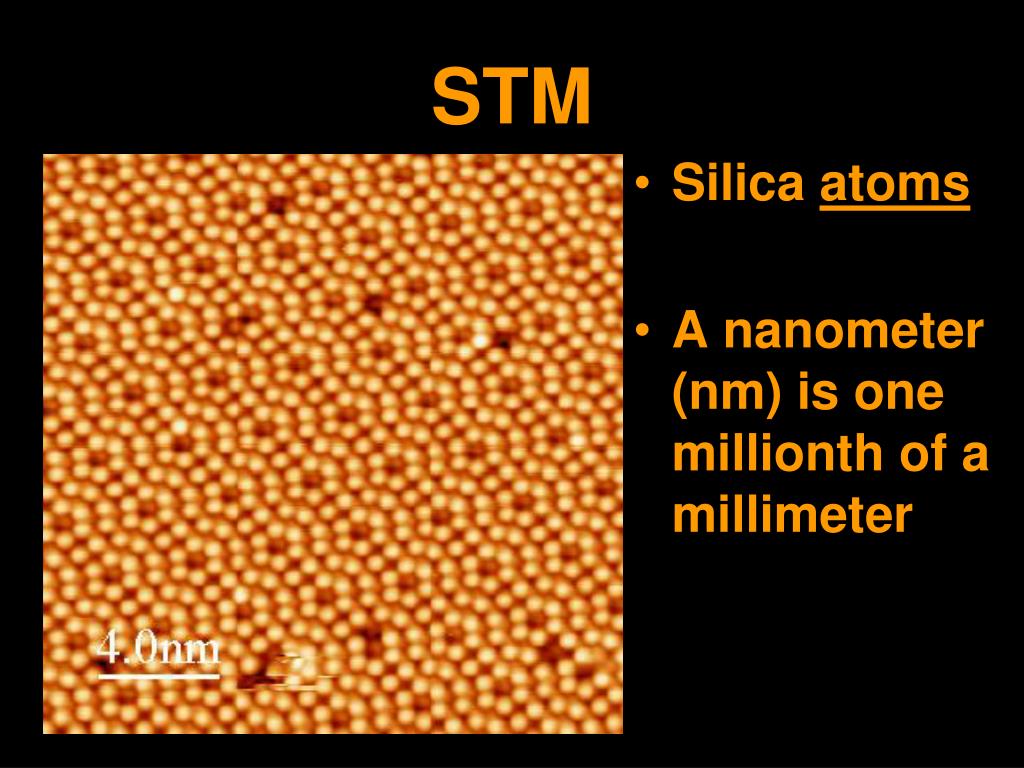 STM

4.0nm

• Silica atoms

• A nanometer (nm) is one millionth of a millimeter